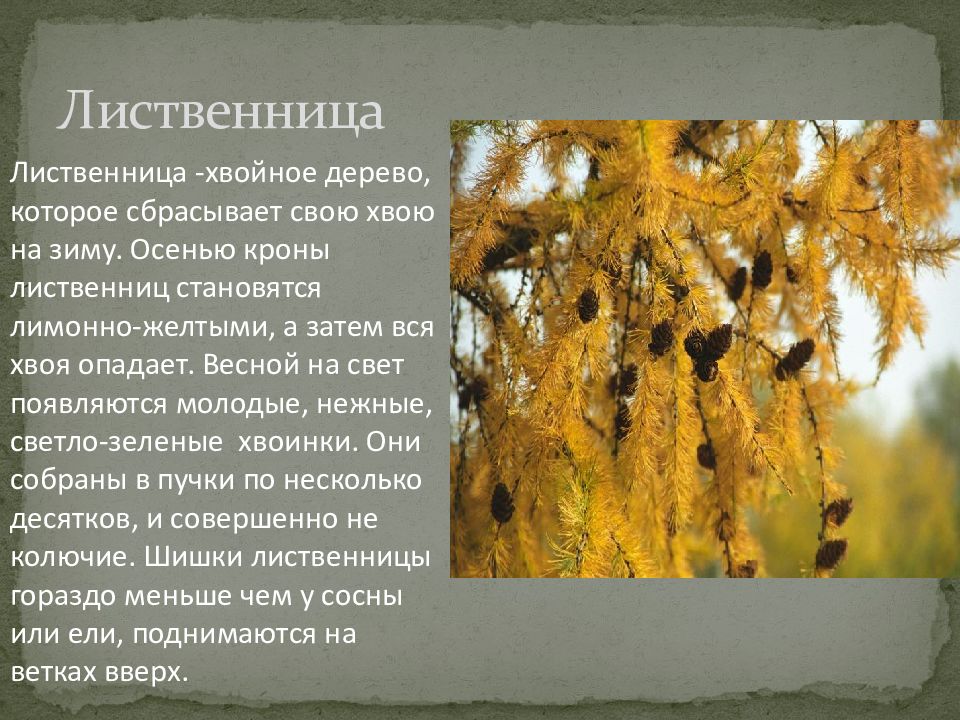 Лиственница

Лиственница -хвойное дерево, которое сбрасывает свою хвою на зиму. Осенью кроны лиственниц становятся лимонно-желтыми, а затем вся хвоя опадает. Весной на свет появляются молодые, нежные, светло-зеленые  хвоинки. Они собраны в пучки по несколько десятков, и совершенно не колючие. Шишки лиственницы гораздо меньше чем у сосны или ели, поднимаются на ветках вверх.